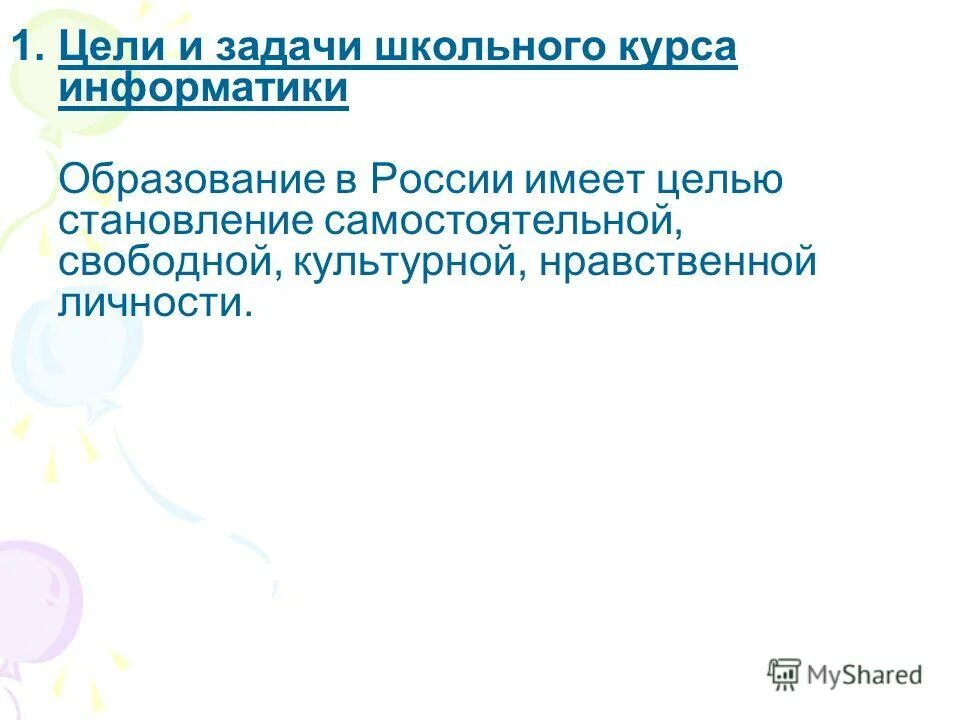 1. Цели и задачи школьного курса информатики

Образование в России имеет целью становление самостоятельной, свободной, культурной, нравственной личности.

MyShared